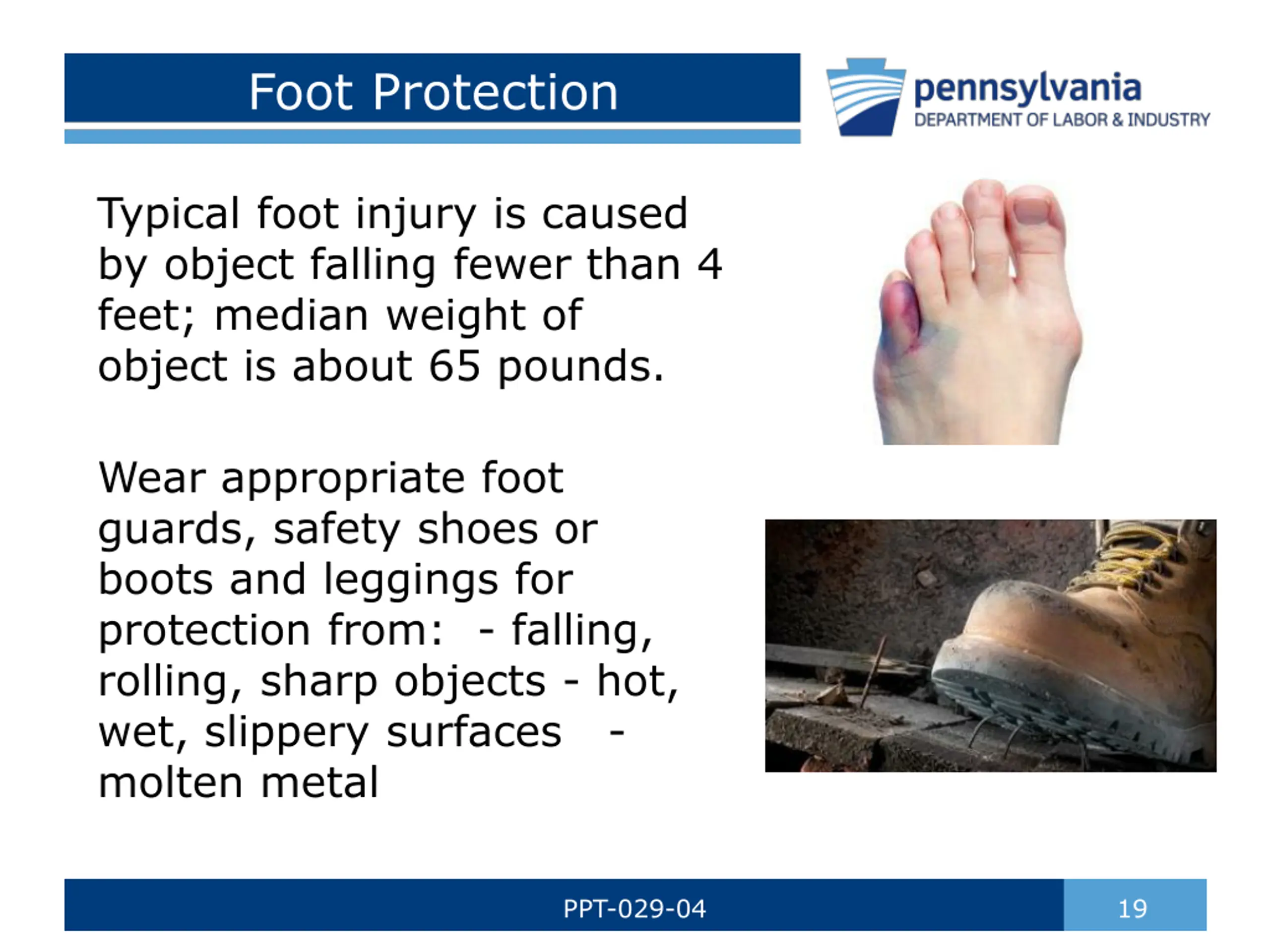 Foot Protection

pennsylvania
DEPARTMENT OF LABOR & INDUSTRY

Typical foot injury is caused by object falling fewer than 4 feet; median weight of object is about 65 pounds.

Wear appropriate foot guards, safety shoes or boots and leggings for protection from: - falling, rolling, sharp objects - hot, wet, slippery surfaces - molten metal

PPT-029-04

19